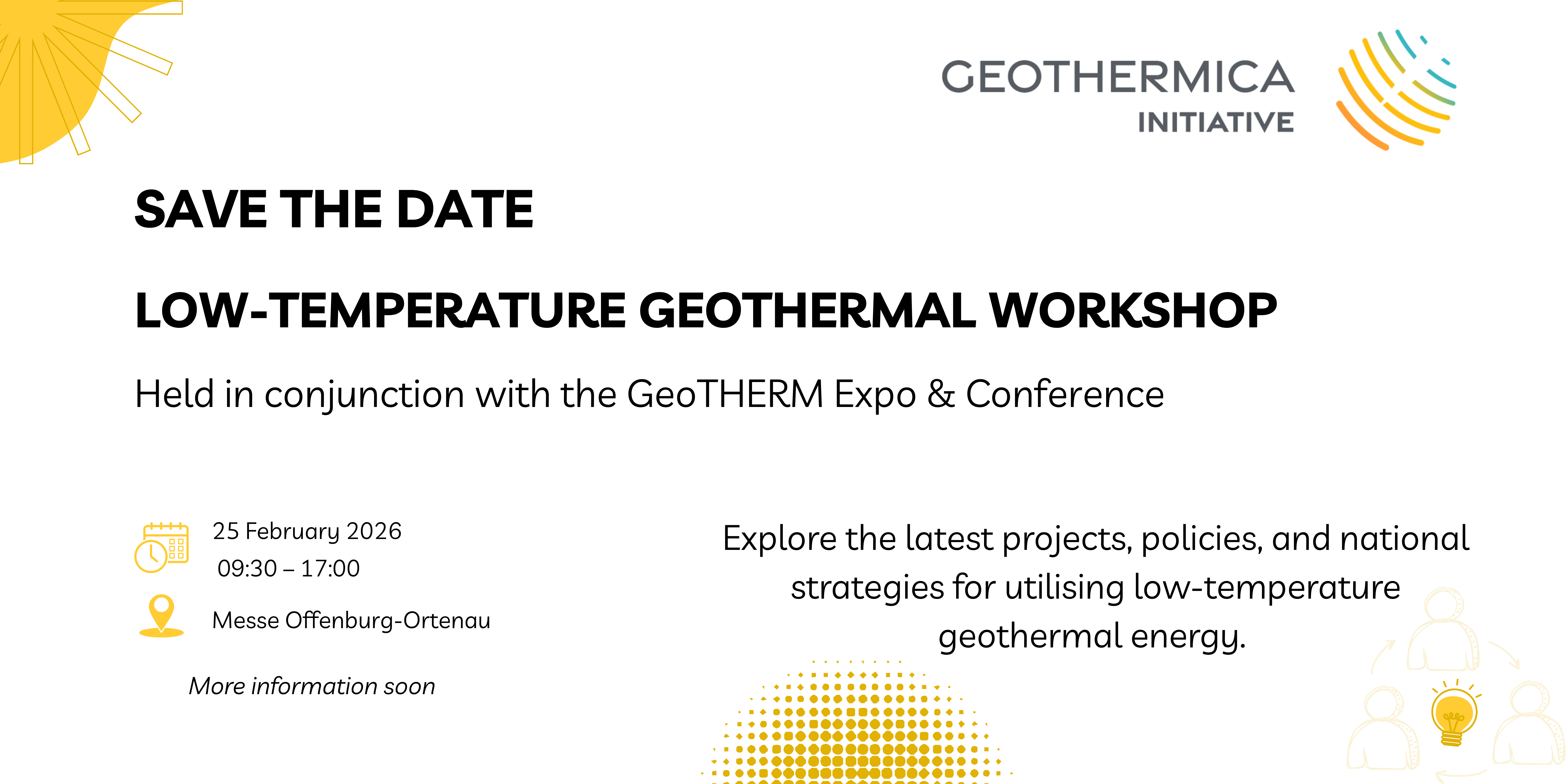 GEOTHERMICA
INITIATIVE

SAVE THE DATE

LOW-TEMPERATURE GEOTHERMAL WORKSHOP

Held in conjunction with the GeoTHERM Expo & Conference

25 February 2026
09:30 – 17:00

Messe Offenburg-Ortenau

More information soon

Explore the latest projects, policies, and national strategies for utilising low-temperature geothermal energy.